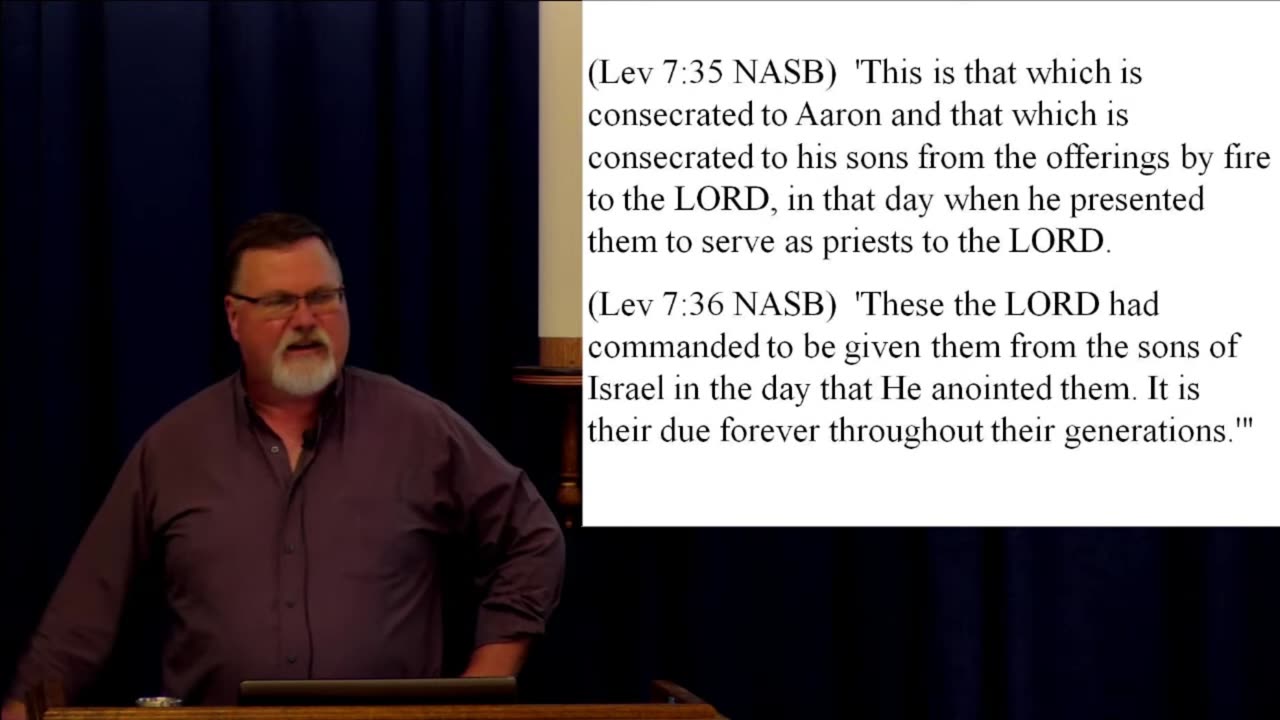 (Lev 7:35 NASB) 'This is that which is consecrated to Aaron and that which is consecrated to his sons from the offerings by fire to the LORD, in that day when he presented them to serve as priests to the LORD.

(Lev 7:36 NASB) 'These the LORD had commanded to be given them from the sons of Israel in the day that He anointed them. It is their due forever throughout their generations.'"